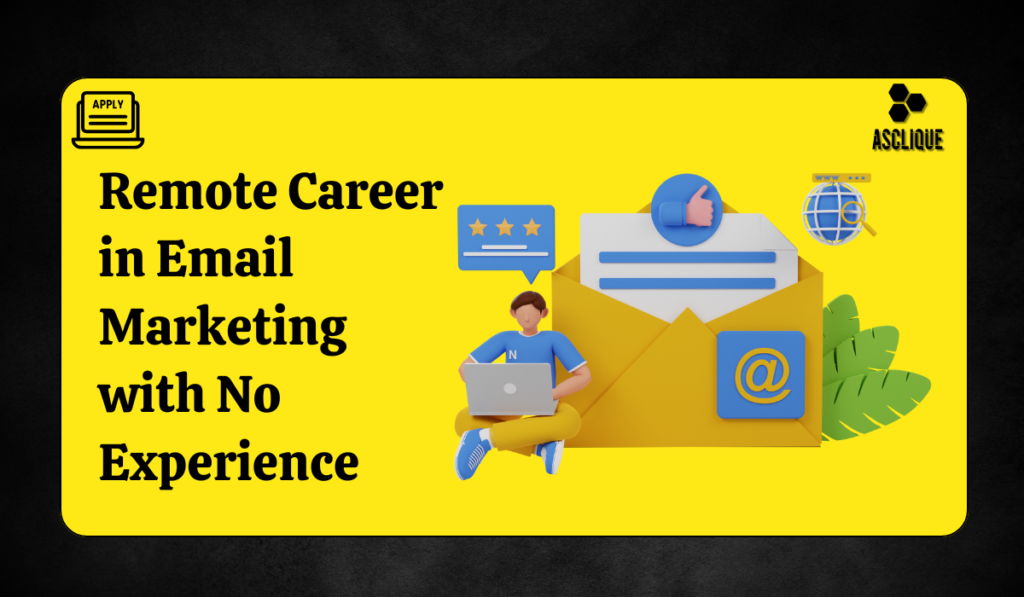 APPLY

ASCLIQUE

Remote Career in Email Marketing with No Experience

N

www

@